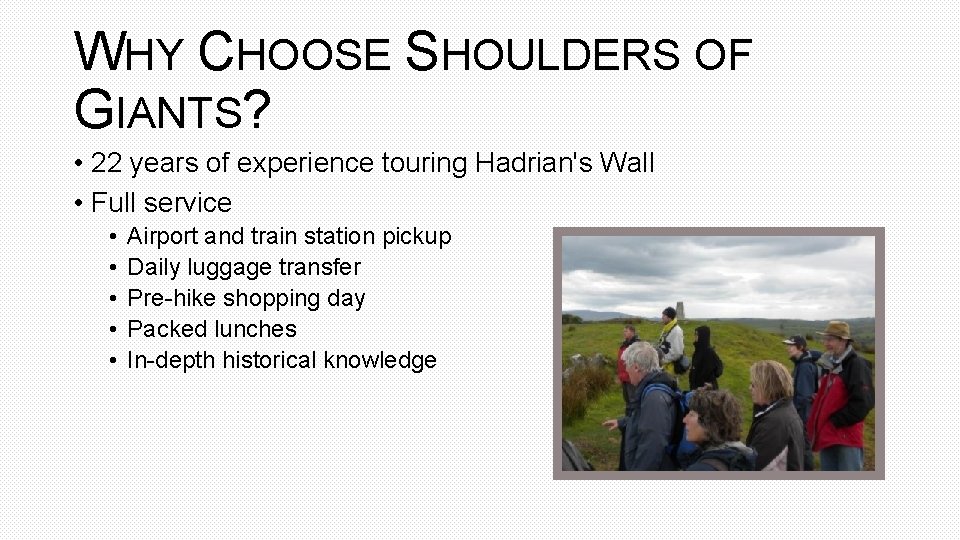 WHY CHOOSE SHOULDERS OF GIANTS?

• 22 years of experience touring Hadrian's Wall
• Full service
  • Airport and train station pickup
  • Daily luggage transfer
  • Pre-hike shopping day
  • Packed lunches
  • In-depth historical knowledge